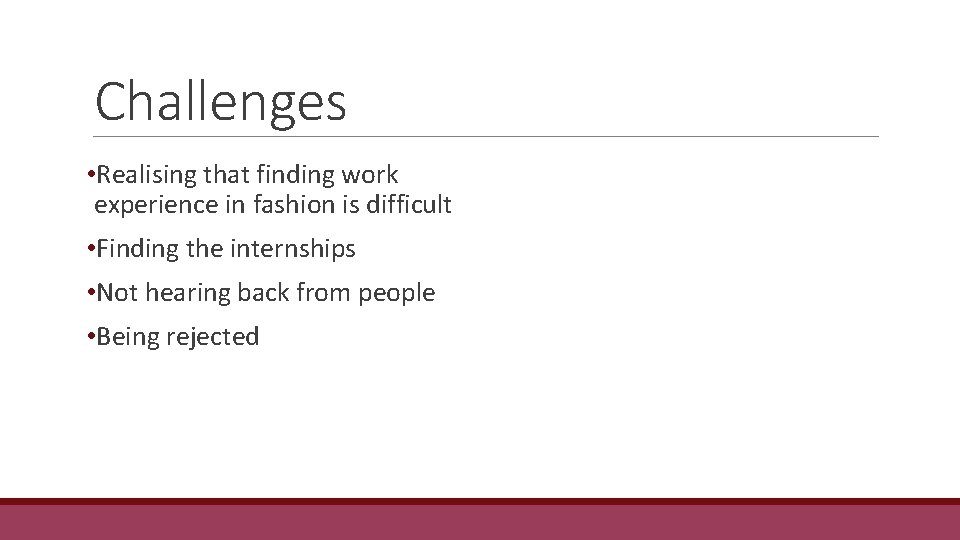 Challenges

•Realising that finding work experience in fashion is difficult

•Finding the internships

•Not hearing back from people

•Being rejected